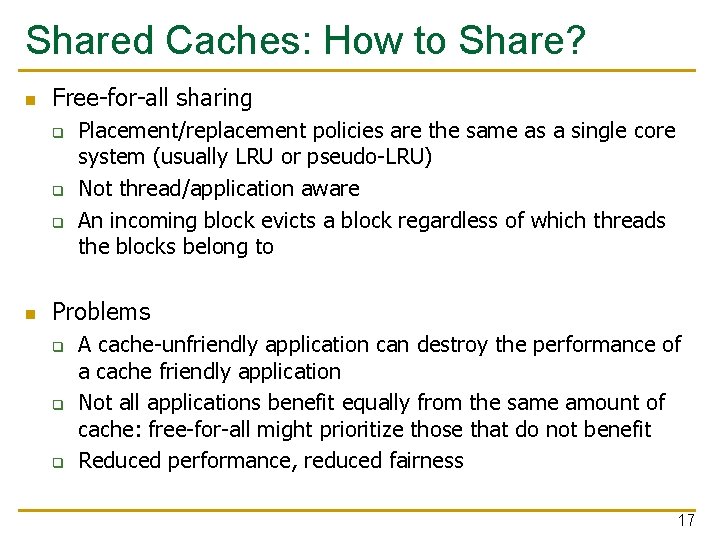 Shared Caches: How to Share?

Free-for-all sharing

Placement/replacement policies are the same as a single core system (usually LRU or pseudo-LRU)

Not thread/application aware

An incoming block evicts a block regardless of which threads the blocks belong to

Problems

A cache-unfriendly application can destroy the performance of a cache friendly application

Not all applications benefit equally from the same amount of cache: free-for-all might prioritize those that do not benefit

Reduced performance, reduced fairness

17